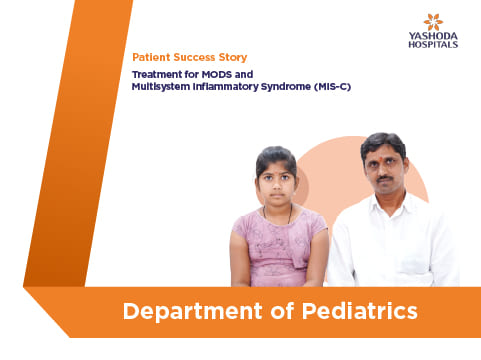 YASHODA HOSPITALS

Patient Success Story

Treatment for MODS and Multisystem Inflammatory Syndrome (MIS-C)

Department of Pediatrics